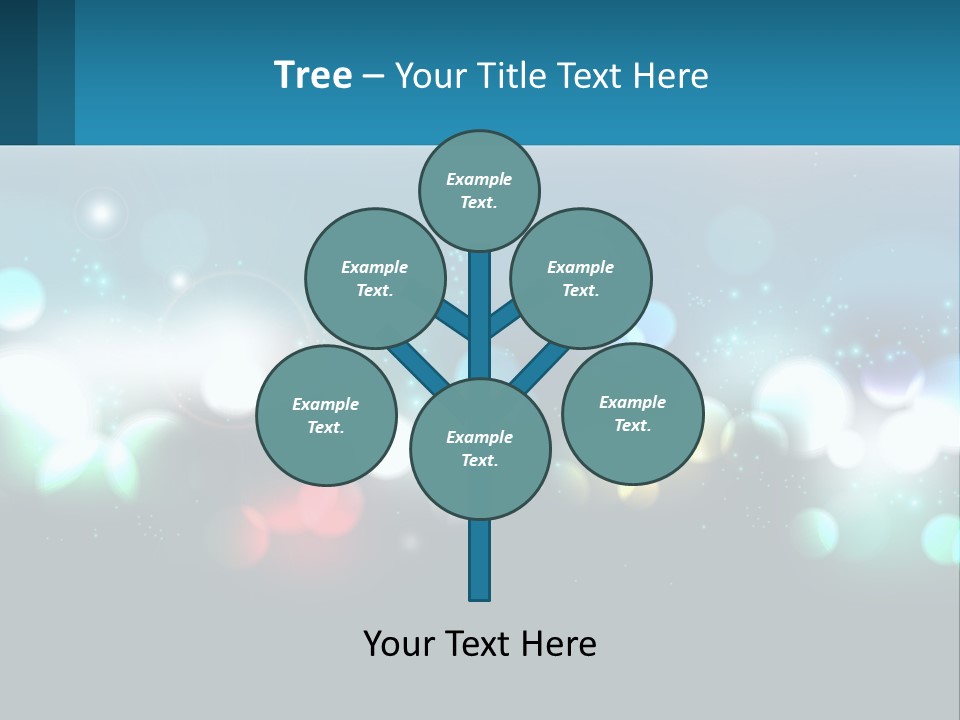 Tree – Your Title Text Here

Example Text.

Example Text.

Example Text.

Example Text.

Example Text.

Example Text.

Your Text Here